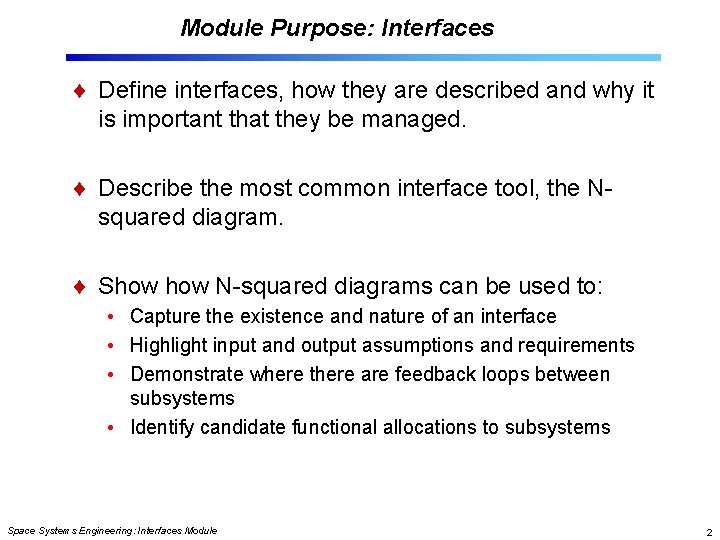 Module Purpose: Interfaces

♦ Define interfaces, how they are described and why it is important that they be managed.

♦ Describe the most common interface tool, the N-squared diagram.

♦ Show how N-squared diagrams can be used to:
• Capture the existence and nature of an interface
• Highlight input and output assumptions and requirements
• Demonstrate where there are feedback loops between subsystems
• Identify candidate functional allocations to subsystems

Space Systems Engineering: Interfaces Module

2